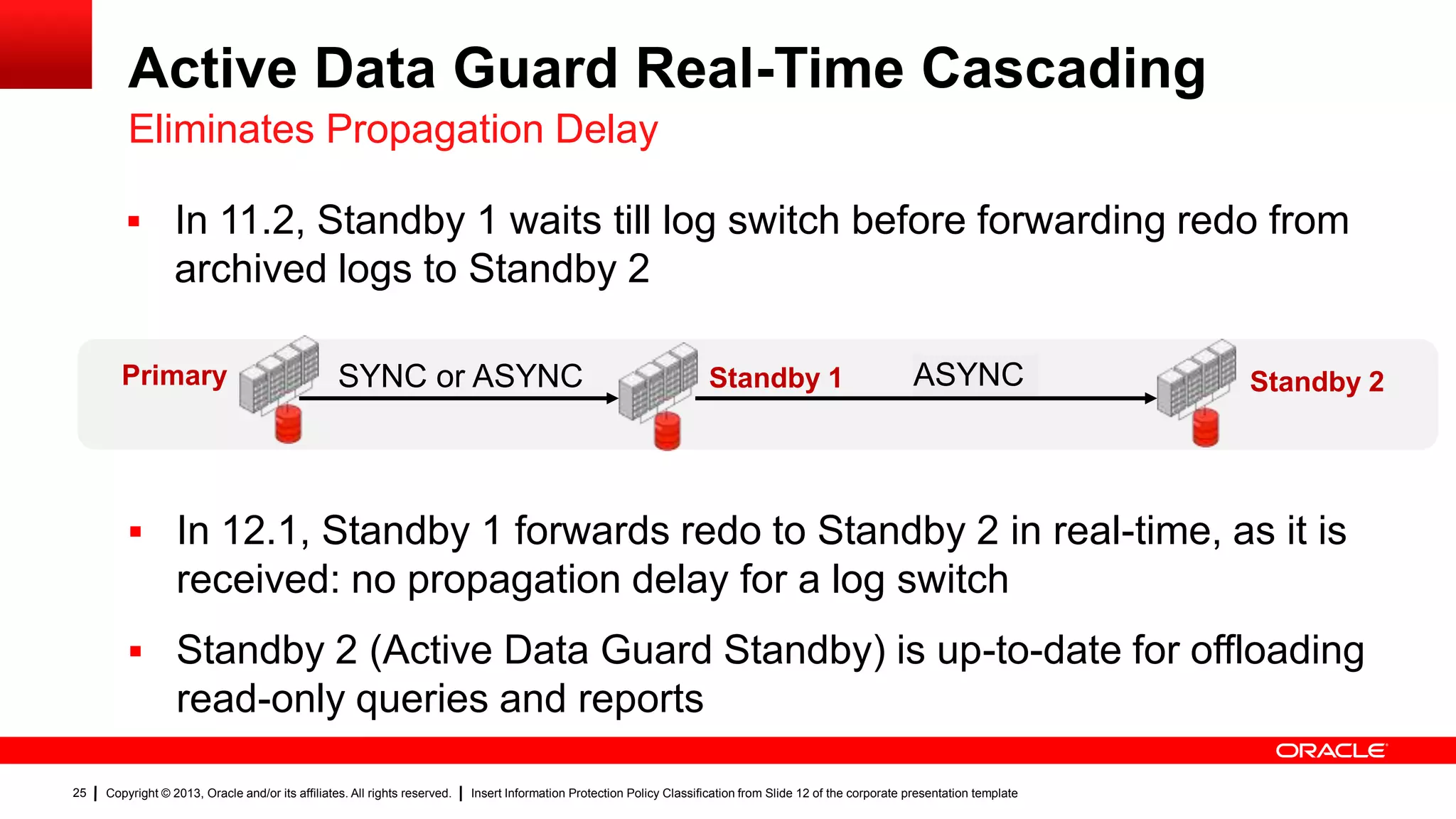 Active Data Guard Real-Time Cascading

Eliminates Propagation Delay

▪ In 11.2, Standby 1 waits till log switch before forwarding redo from archived logs to Standby 2

Primary SYNC or ASYNC Standby 1 ASYNC Standby 2

▪ In 12.1, Standby 1 forwards redo to Standby 2 in real-time, as it is received: no propagation delay for a log switch

▪ Standby 2 (Active Data Guard Standby) is up-to-date for offloading read-only queries and reports

ORACLE

25 | Copyright © 2013, Oracle and/or its affiliates. All rights reserved. | Insert Information Protection Policy Classification from Slide 12 of the corporate presentation template